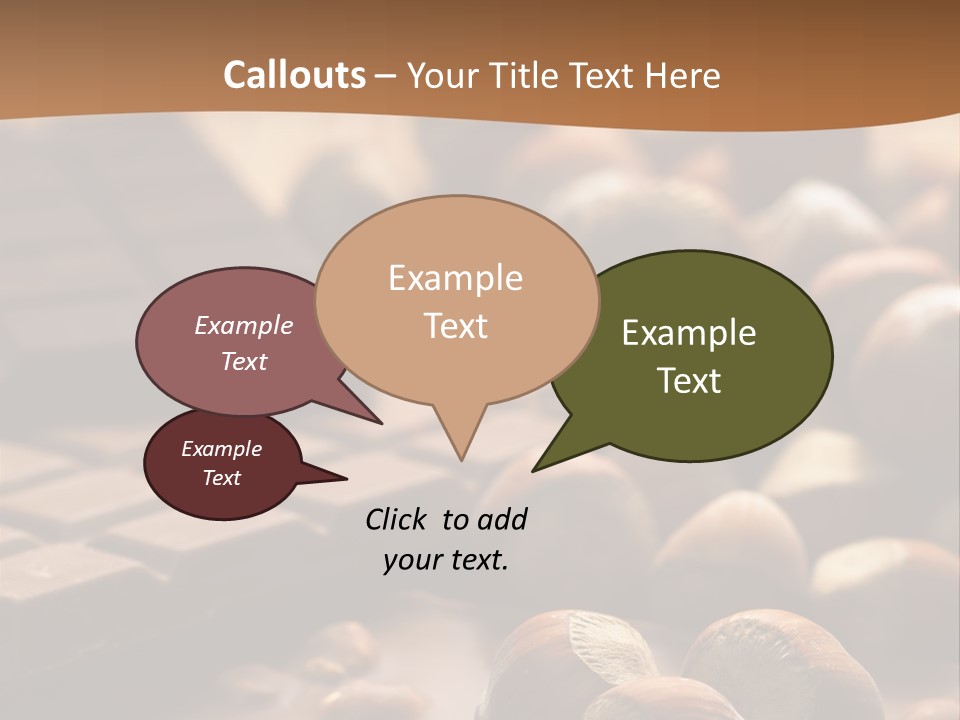 Callouts – Your Title Text Here

Example Text

Example Text

Example Text

Example Text

Click to add your text.